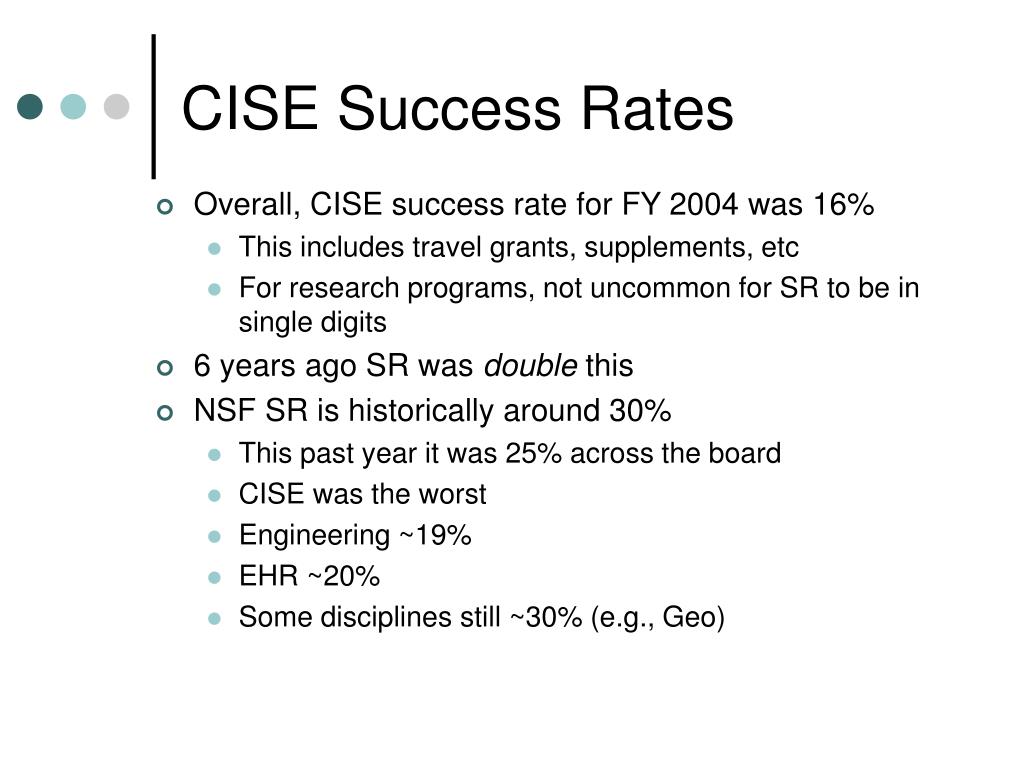 CISE Success Rates

Overall, CISE success rate for FY 2004 was 16%
This includes travel grants, supplements, etc
For research programs, not uncommon for SR to be in single digits
6 years ago SR was double this
NSF SR is historically around 30%
This past year it was 25% across the board
CISE was the worst
Engineering ~19%
EHR ~20%
Some disciplines still ~30% (e.g., Geo)